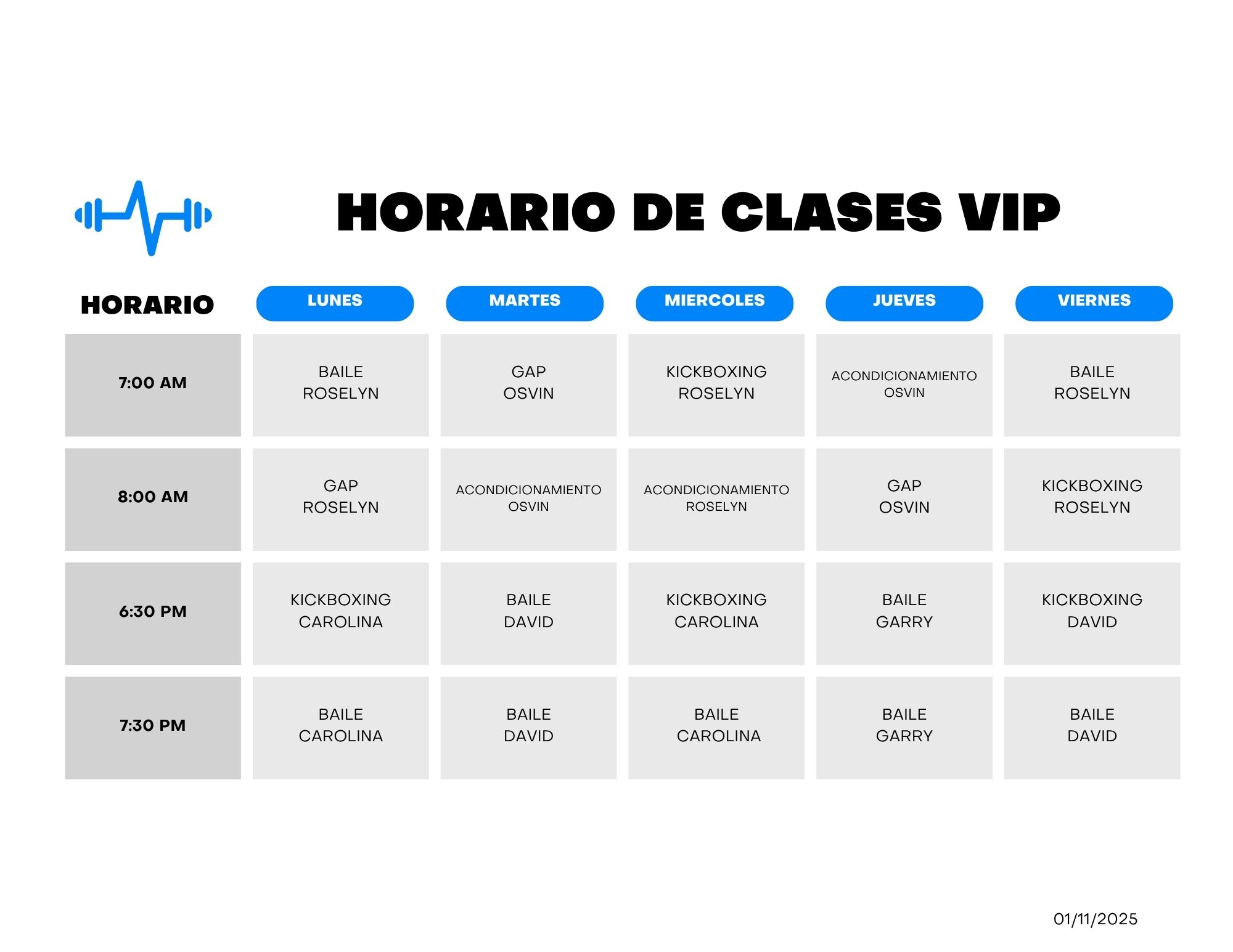 HORARIO DE CLASES VIP

| HORARIO | LUNES | MARTES | MIERCOLES | JUEVES | VIERNES |
|---|---|---|---|---|---|
| 7:00 AM | BAILE ROSELYN | GAP OSVIN | KICKBOXING ROSELYN | ACONDICIONAMIENTO OSVIN | BAILE ROSELYN |
| 8:00 AM | GAP ROSELYN | ACONDICIONAMIENTO OSVIN | ACONDICIONAMIENTO ROSELYN | GAP OSVIN | KICKBOXING ROSELYN |
| 6:30 PM | KICKBOXING CAROLINA | BAILE DAVID | KICKBOXING CAROLINA | BAILE GARRY | KICKBOXING DAVID |
| 7:30 PM | BAILE CAROLINA | BAILE DAVID | BAILE CAROLINA | BAILE GARRY | BAILE DAVID |

01/11/2025